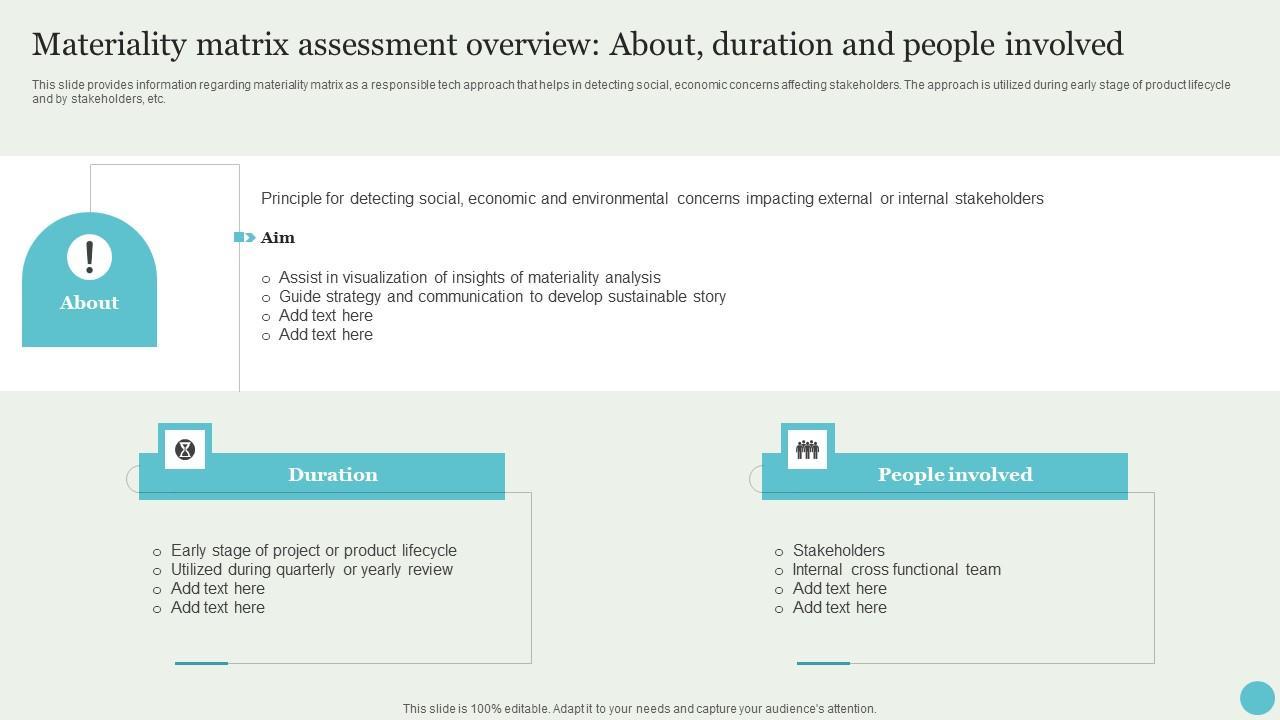 Materiality matrix assessment overview: About, duration and people involved

This slide provides information regarding materiality matrix as a responsible tech approach that helps in detecting social, economic concerns affecting stakeholders. The approach is utilized during early stage of product lifecycle and by stakeholders, etc.

About

Principle for detecting social, economic and environmental concerns impacting external or internal stakeholders

Aim

○ Assist in visualization of insights of materiality analysis
○ Guide strategy and communication to develop sustainable story
○ Add text here
○ Add text here

Duration

○ Early stage of project or product lifecycle
○ Utilized during quarterly or yearly review
○ Add text here
○ Add text here

People involved

○ Stakeholders
○ Internal cross functional team
○ Add text here
○ Add text here

This slide is 100% editable. Adapt it to your needs and capture your audience's attention.